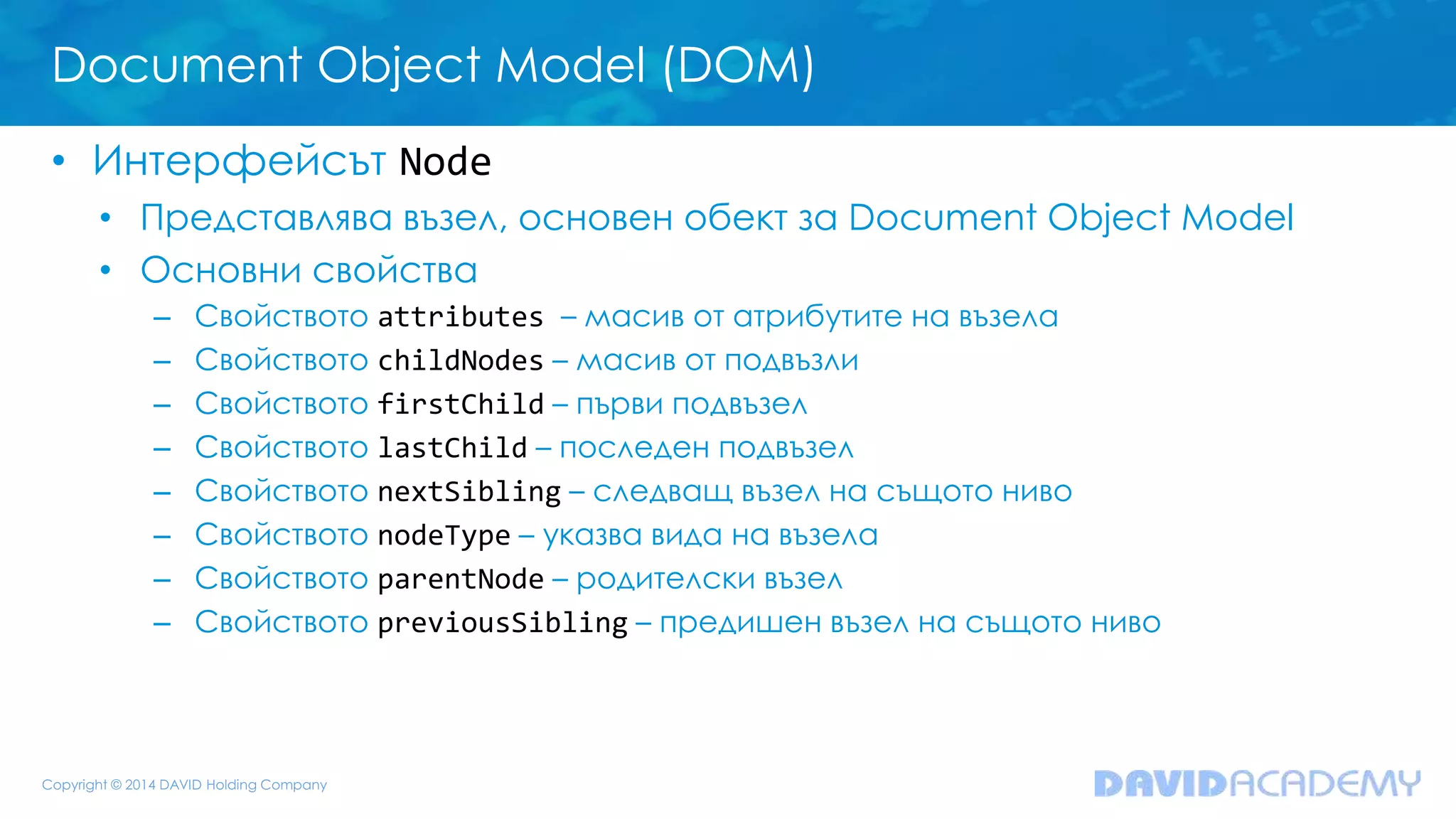 Document Object Model (DOM)

• Интерфейсът Node
  • Представлява възел, основен обект за Document Object Model
  • Основни свойства
    – Свойството attributes – масив от атрибутите на възела
    – Свойството childNodes – масив от подвъзли
    – Свойството firstChild – първи подвъзел
    – Свойството lastChild – последен подвъзел
    – Свойството nextSibling – следващ възел на същото ниво
    – Свойството nodeType – указва вида на възела
    – Свойството parentNode – родителски възел
    – Свойството previousSibling – предишен възел на същото ниво

Copyright © 2014 DAVID Holding Company

DAVIDACADEMY